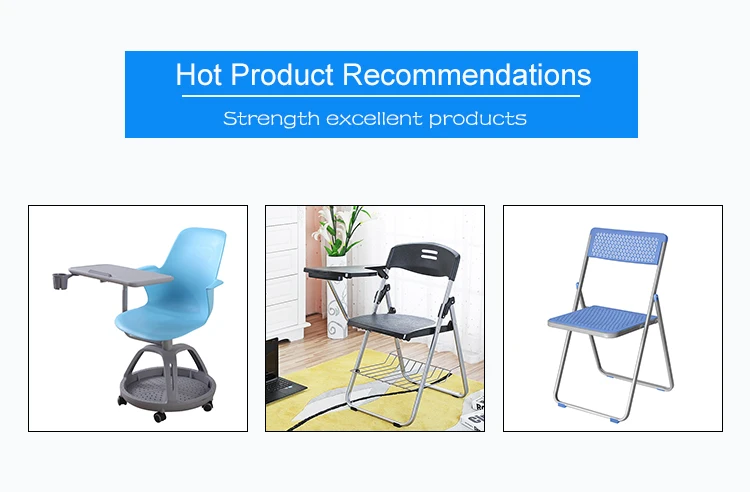 Hot Product Recommendations

Strength excellent products